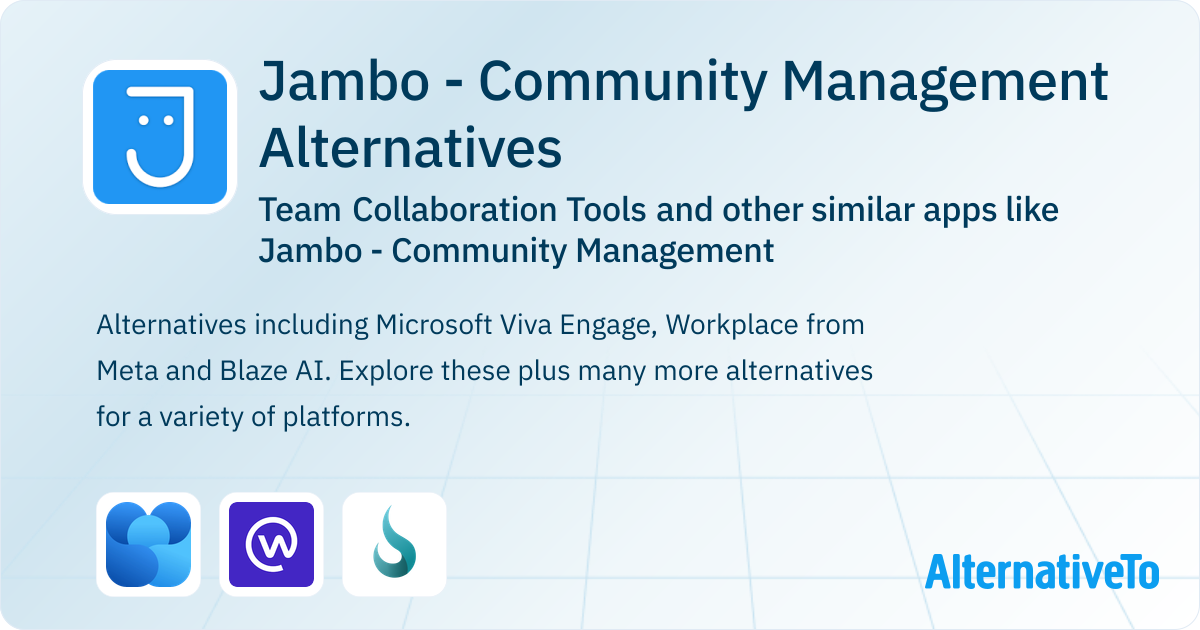 Jambo - Community Management Alternatives

Team Collaboration Tools and other similar apps like Jambo - Community Management

Alternatives including Microsoft Viva Engage, Workplace from Meta and Blaze AI. Explore these plus many more alternatives for a variety of platforms.

AlternativeTo